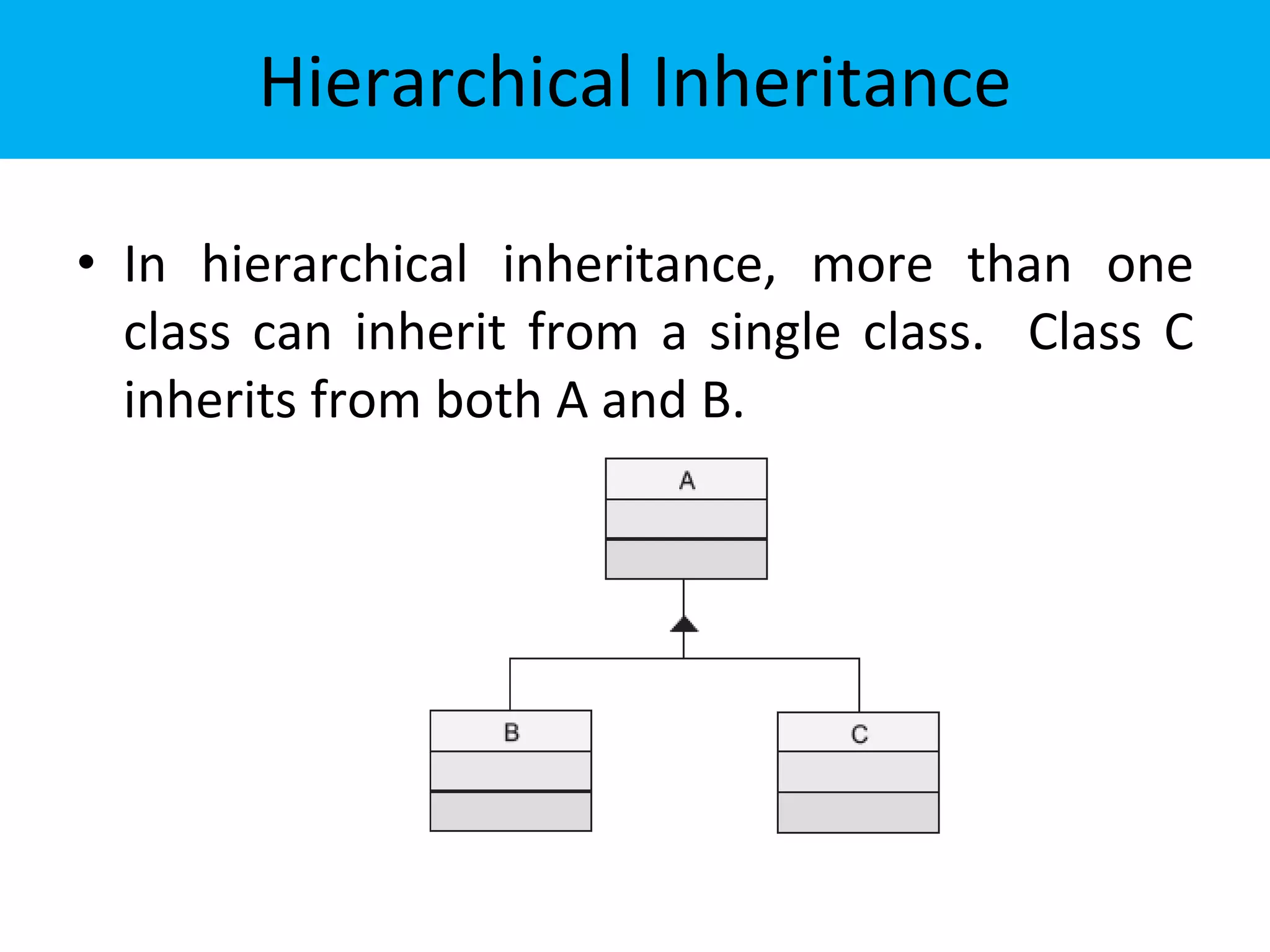 Hierarchical Inheritance

• In hierarchical inheritance, more than one class can inherit from a single class. Class C inherits from both A and B.

A

B

C